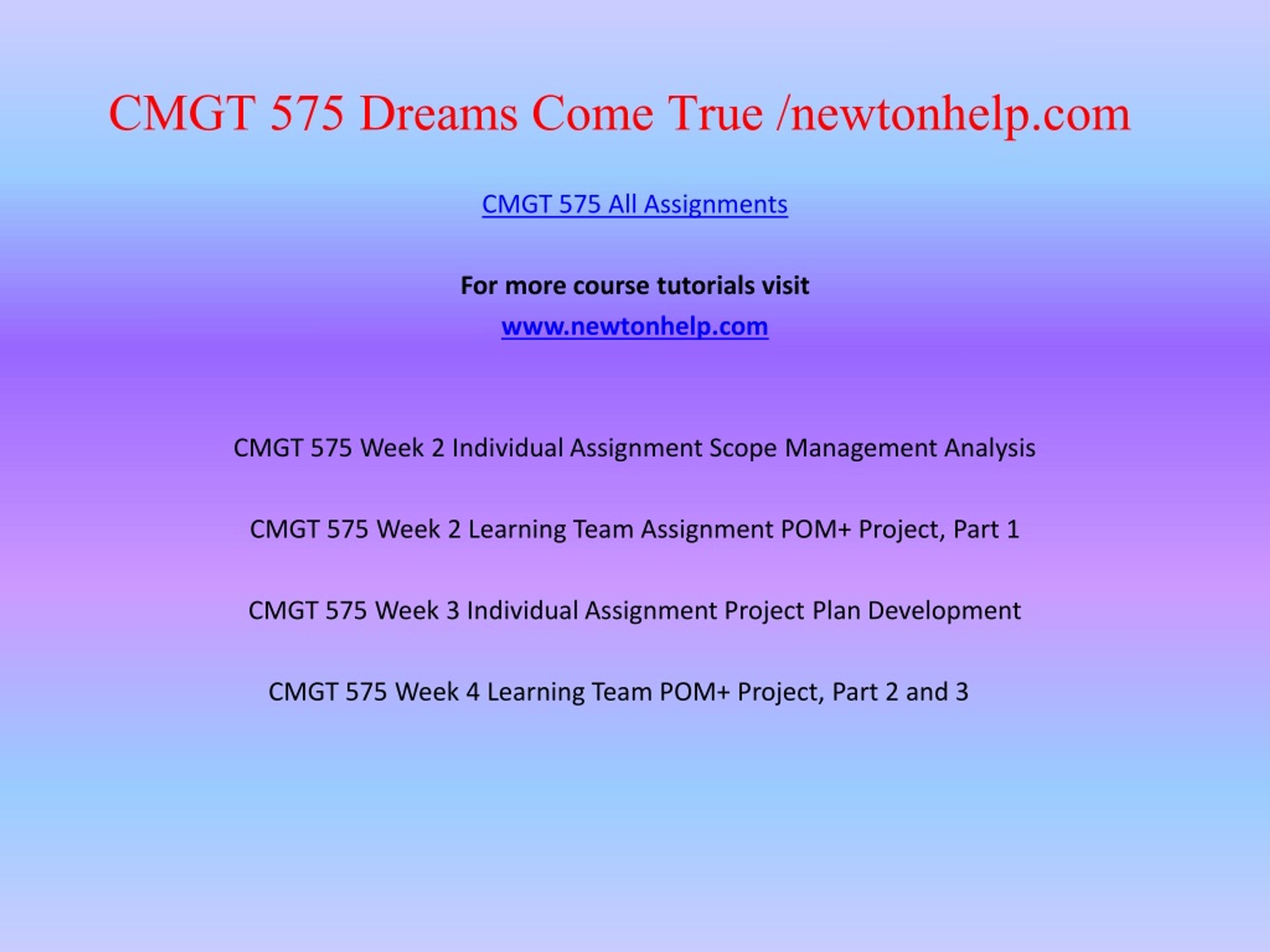 CMGT 575 Dreams Come True /newtonhelp.com

CMGT 575 All Assignments

For more course tutorials visit

www.newtonhelp.com

CMGT 575 Week 2 Individual Assignment Scope Management Analysis

CMGT 575 Week 2 Learning Team Assignment POM+ Project, Part 1

CMGT 575 Week 3 Individual Assignment Project Plan Development

CMGT 575 Week 4 Learning Team POM+ Project, Part 2 and 3